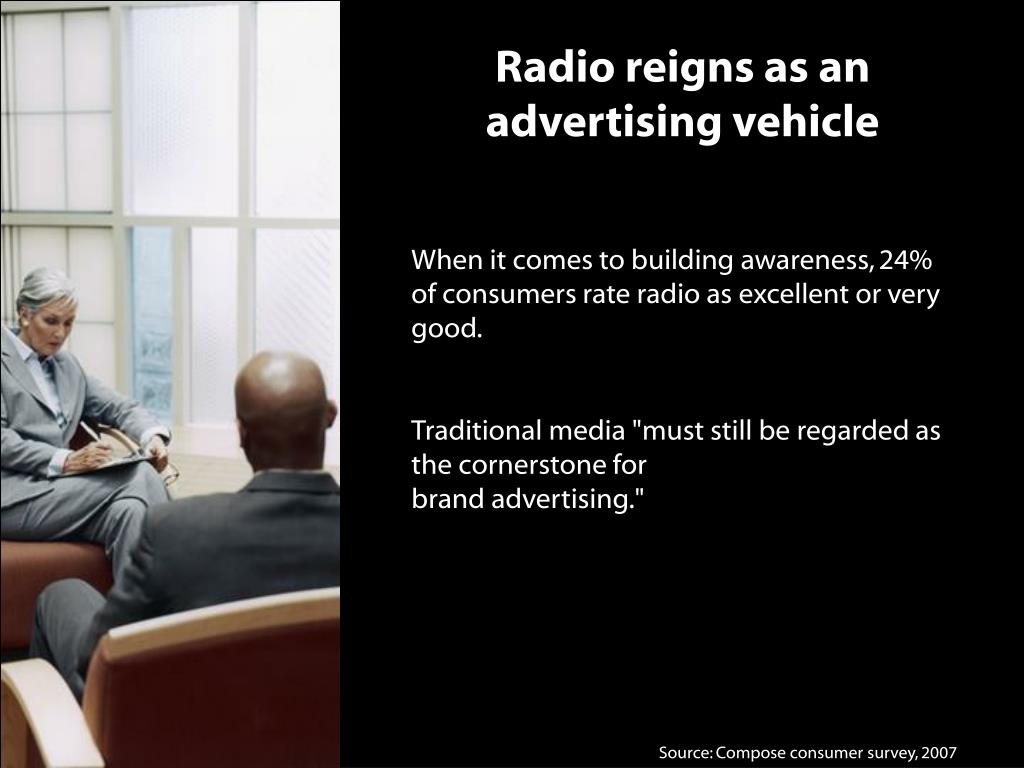 Radio reigns as an advertising vehicle

When it comes to building awareness, 24% of consumers rate radio as excellent or very good.

Traditional media "must still be regarded as the cornerstone for brand advertising."

Source: Compose consumer survey, 2007